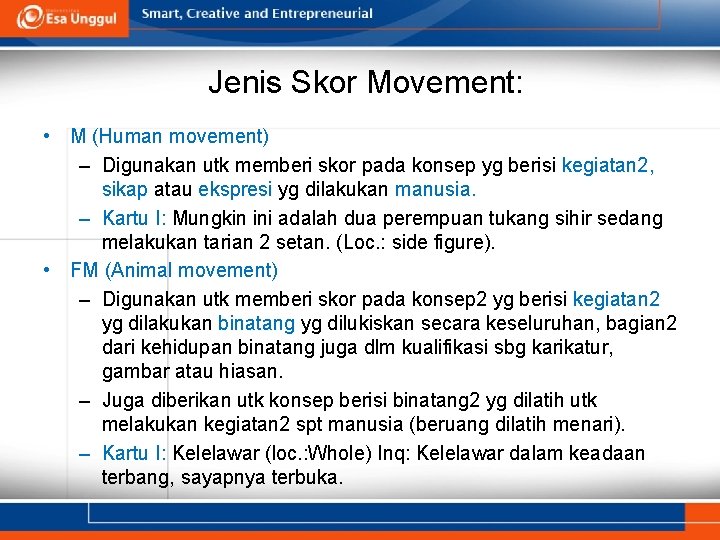 Esa Unggul

Smart, Creative and Entrepreneurial

Jenis Skor Movement:

• M (Human movement)
– Digunakan utk memberi skor pada konsep yg berisi kegiatan2, sikap atau ekspresi yg dilakukan manusia.
– Kartu I: Mungkin ini adalah dua perempuan tukang sihir sedang melakukan tarian 2 setan. (Loc.: side figure).

• FM (Animal movement)
– Digunakan utk memberi skor pada konsep2 yg berisi kegiatan2 yg dilakukan binatang yg dilukiskan secara keseluruhan, bagian2 dari kehidupan binatang juga dlm kualifikasi sbg karikatur, gambar atau hiasan.
– Juga diberikan utk konsep berisi binatang2 yg dilatih utk melakukan kegiatan2 spt manusia (beruang dilatih menari).
– Kartu I: Kelelawar (loc.:Whole) Inq: Kelelawar dalam keadaan terbang, sayapnya terbuka.